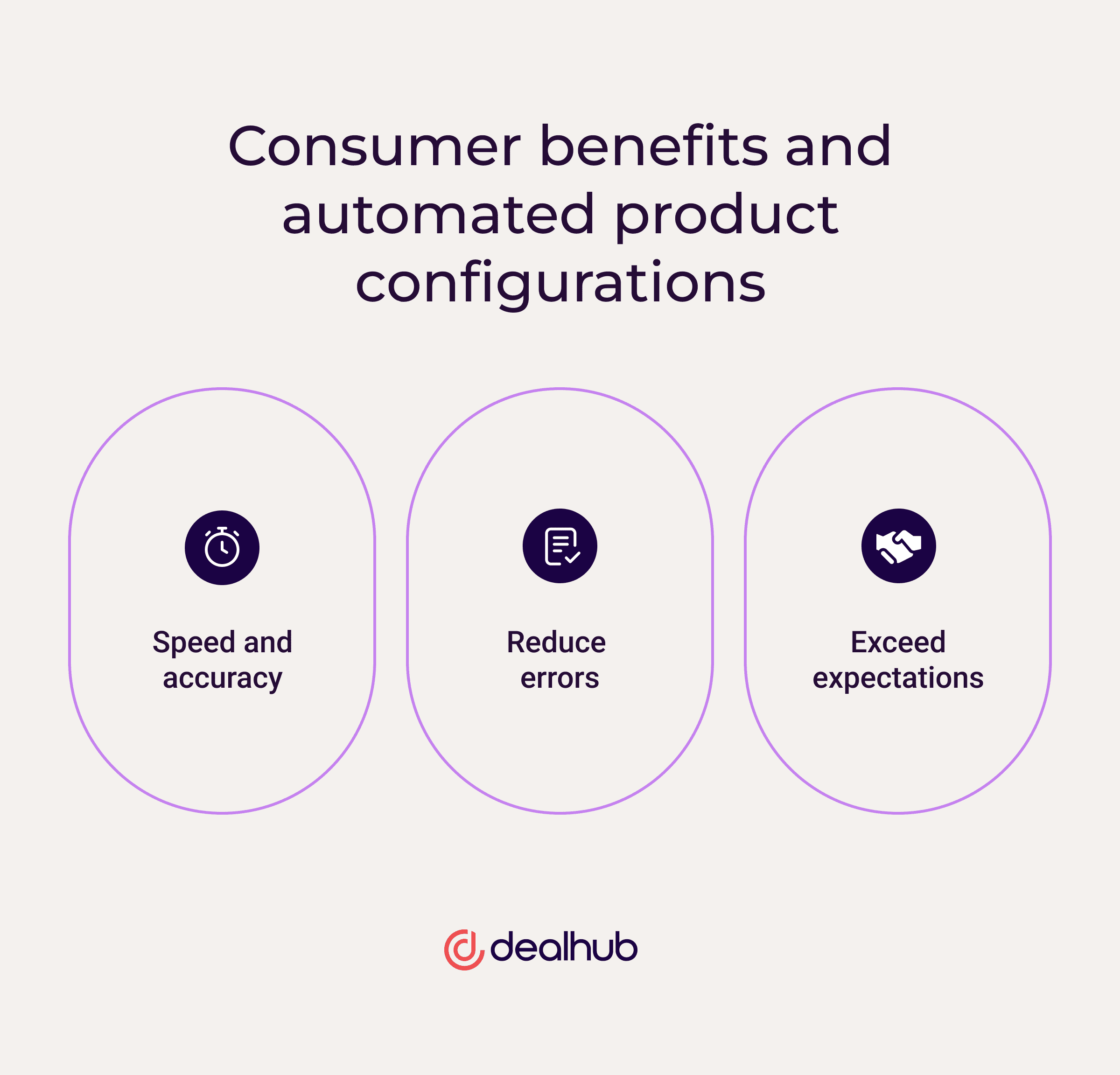 Consumer benefits and automated product configurations

Speed and accuracy

Reduce errors

Exceed expectations

dealhub